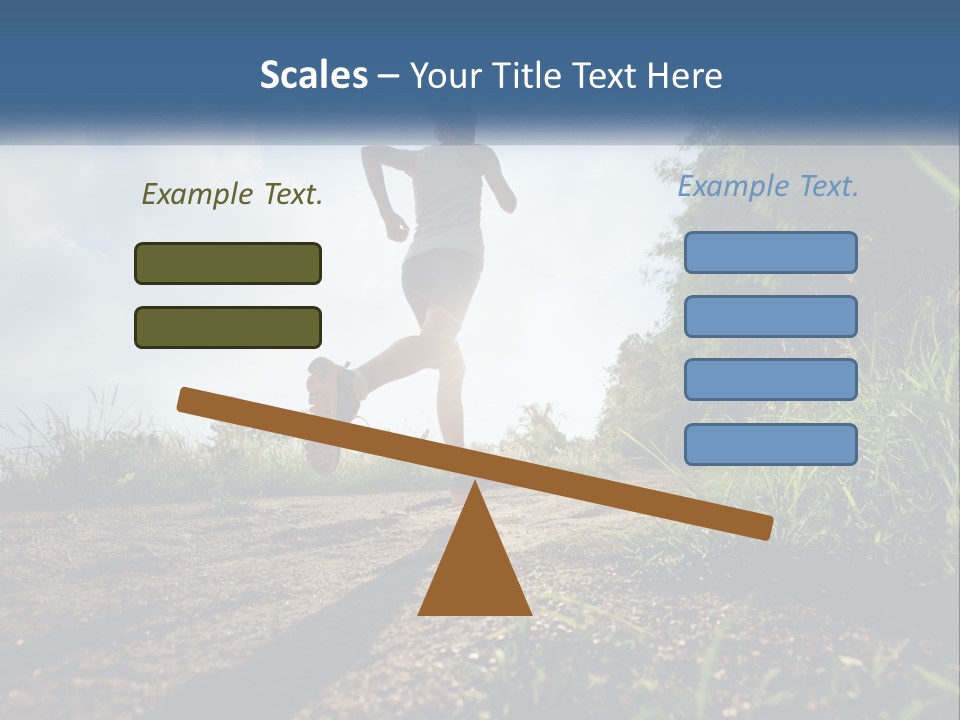 Scales – Your Title Text Here

Example Text.

Example Text.